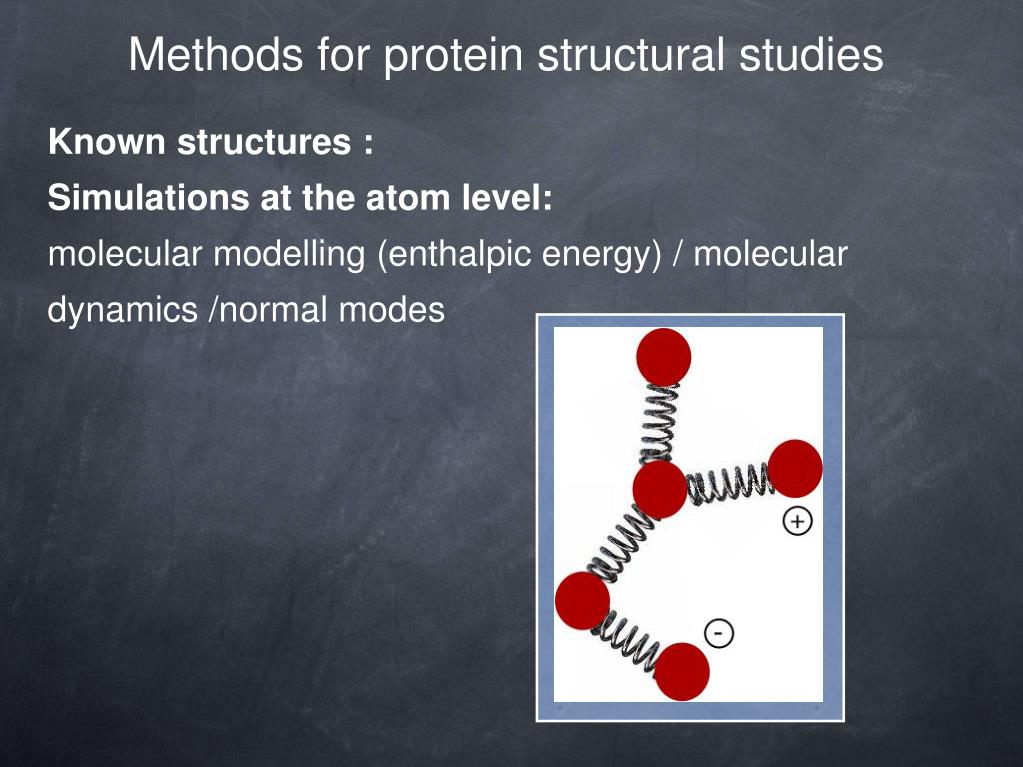 Methods for protein structural studies

Known structures :

Simulations at the atom level:

molecular modelling (enthalpic energy) / molecular dynamics /normal modes

+

-